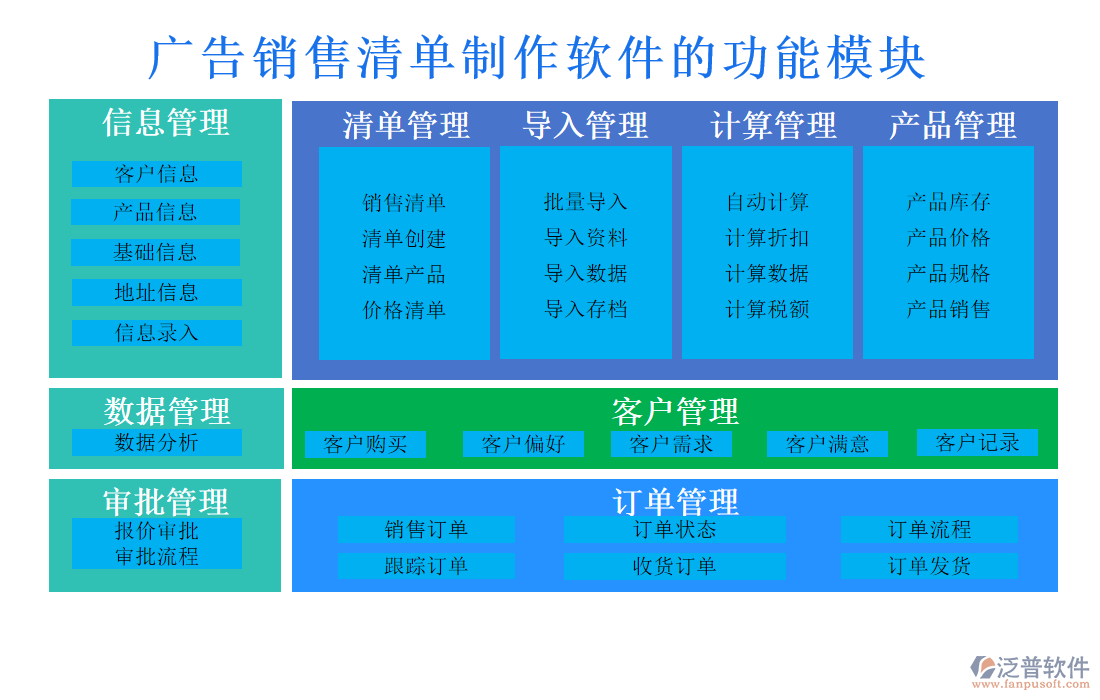 广告销售清单制作软件的功能模块

信息管理
客户信息
产品信息
基础信息
地址信息
信息录入

清单管理
销售清单
清单创建
清单产品
价格清单

导入管理
批量导入
导入资料
导入数据
导入存档

计算管理
自动计算
计算折扣
计算数据
计算税额

产品管理
产品库存
产品价格
产品规格
产品销售

数据管理
数据分析

客户管理
客户购买
客户偏好
客户需求
客户满意
客户记录

审批管理
报价审批
审批流程

订单管理
销售订单
订单状态
订单流程
跟踪订单
收货订单
订单发货

泛普软件
www.fanpusoft.com